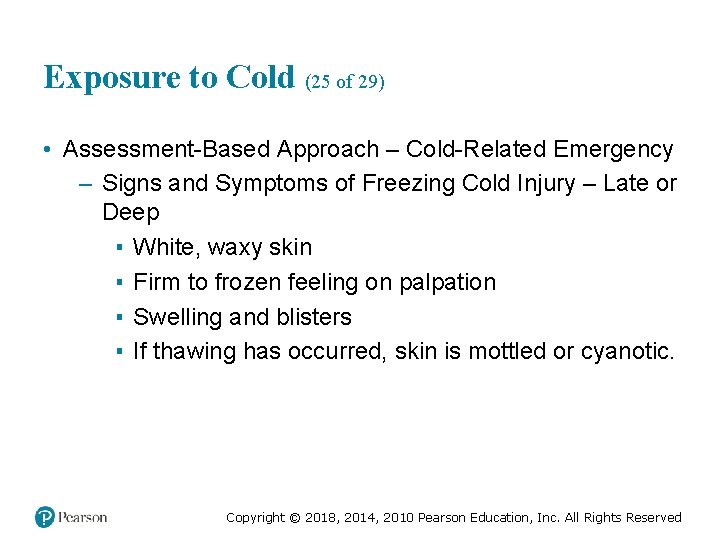 Exposure to Cold (25 of 29)

• Assessment-Based Approach – Cold-Related Emergency
– Signs and Symptoms of Freezing Cold Injury – Late or Deep
▪ White, waxy skin
▪ Firm to frozen feeling on palpation
▪ Swelling and blisters
▪ If thawing has occurred, skin is mottled or cyanotic.

Pearson

Copyright © 2018, 2014, 2010 Pearson Education, Inc. All Rights Reserved